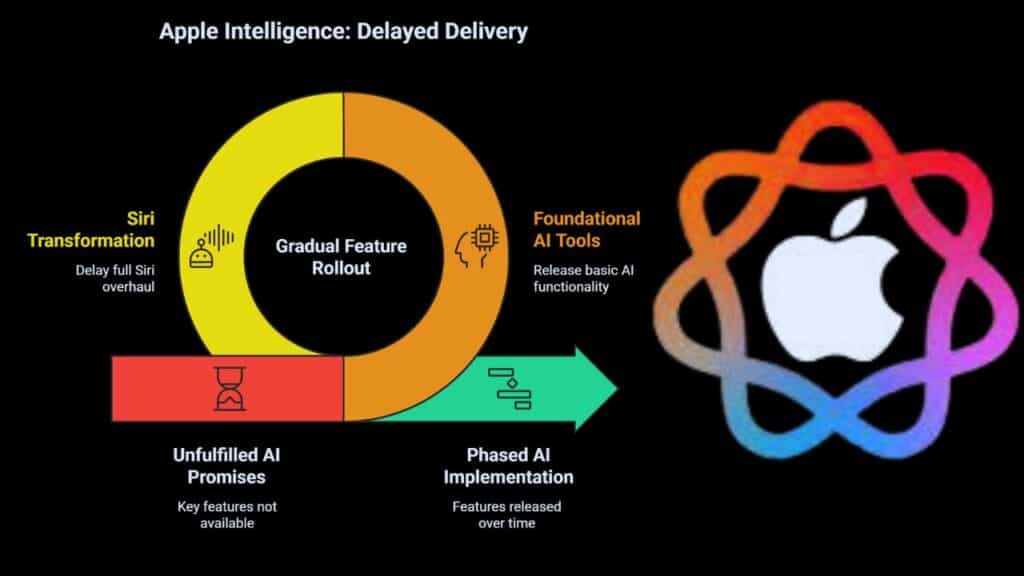 Apple Intelligence: Delayed Delivery

Siri Transformation

Delay full Siri overhaul

Gradual Feature Rollout

Foundational AI Tools

Release basic AI functionality

Unfulfilled AI Promises

Key features not available

Phased AI Implementation

Features released over time